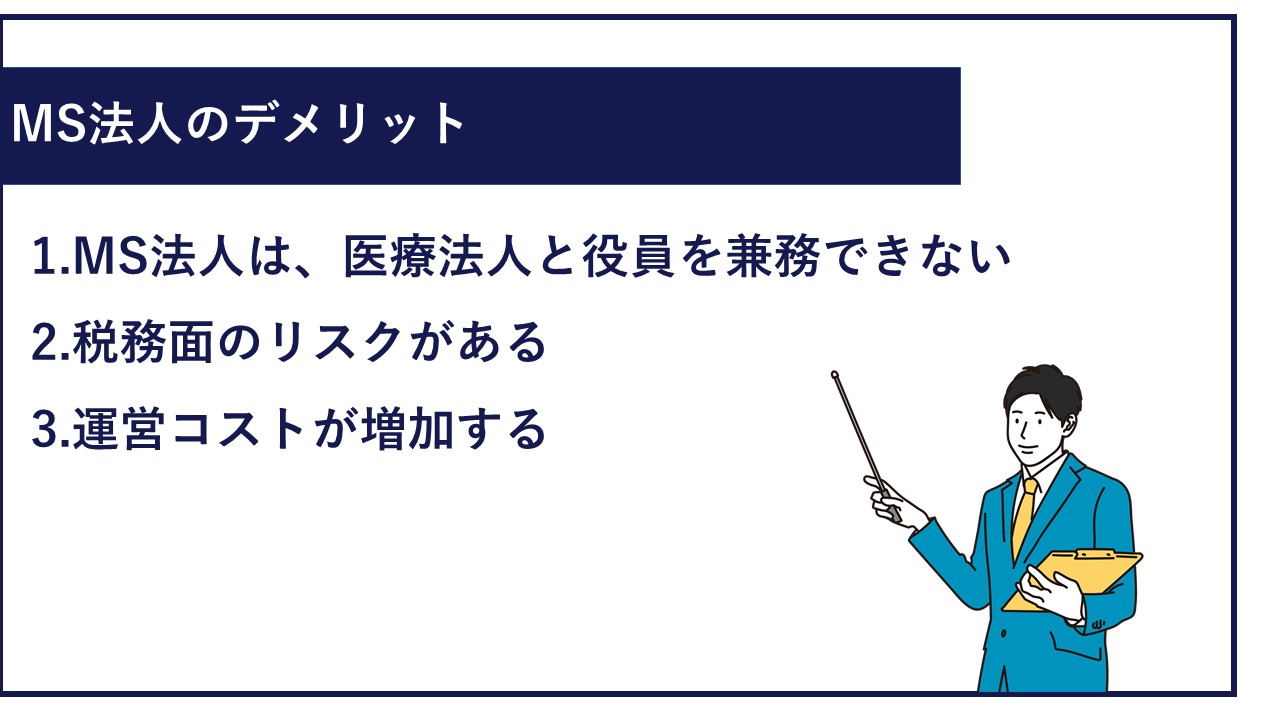 MS法人のデメリット

1.MS法人は、医療法人と役員を兼務できない

2.税務面のリスクがある

3.運営コストが増加する